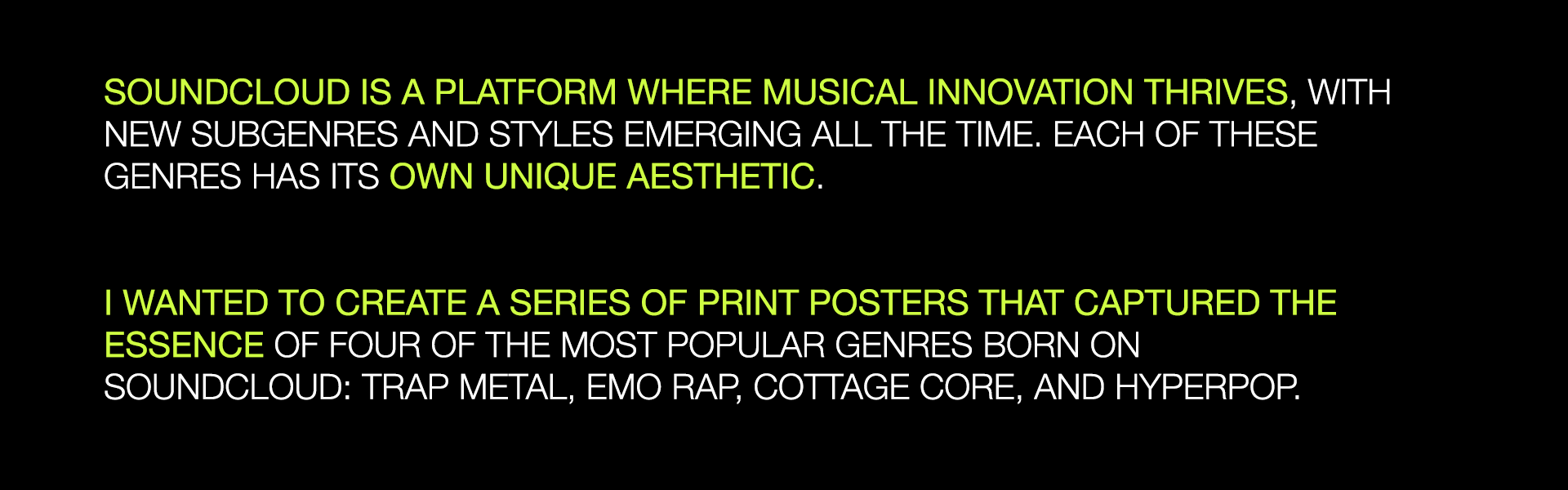 SOUNDCLOUD IS A PLATFORM WHERE MUSICAL INNOVATION THRIVES, WITH NEW SUBGENRES AND STYLES EMERGING ALL THE TIME. EACH OF THESE GENRES HAS ITS OWN UNIQUE AESTHETIC.

I WANTED TO CREATE A SERIES OF PRINT POSTERS THAT CAPTURED THE ESSENCE OF FOUR OF THE MOST POPULAR GENRES BORN ON SOUNDCLOUD: TRAP METAL, EMO RAP, COTTAGE CORE, AND HYPERPOP.